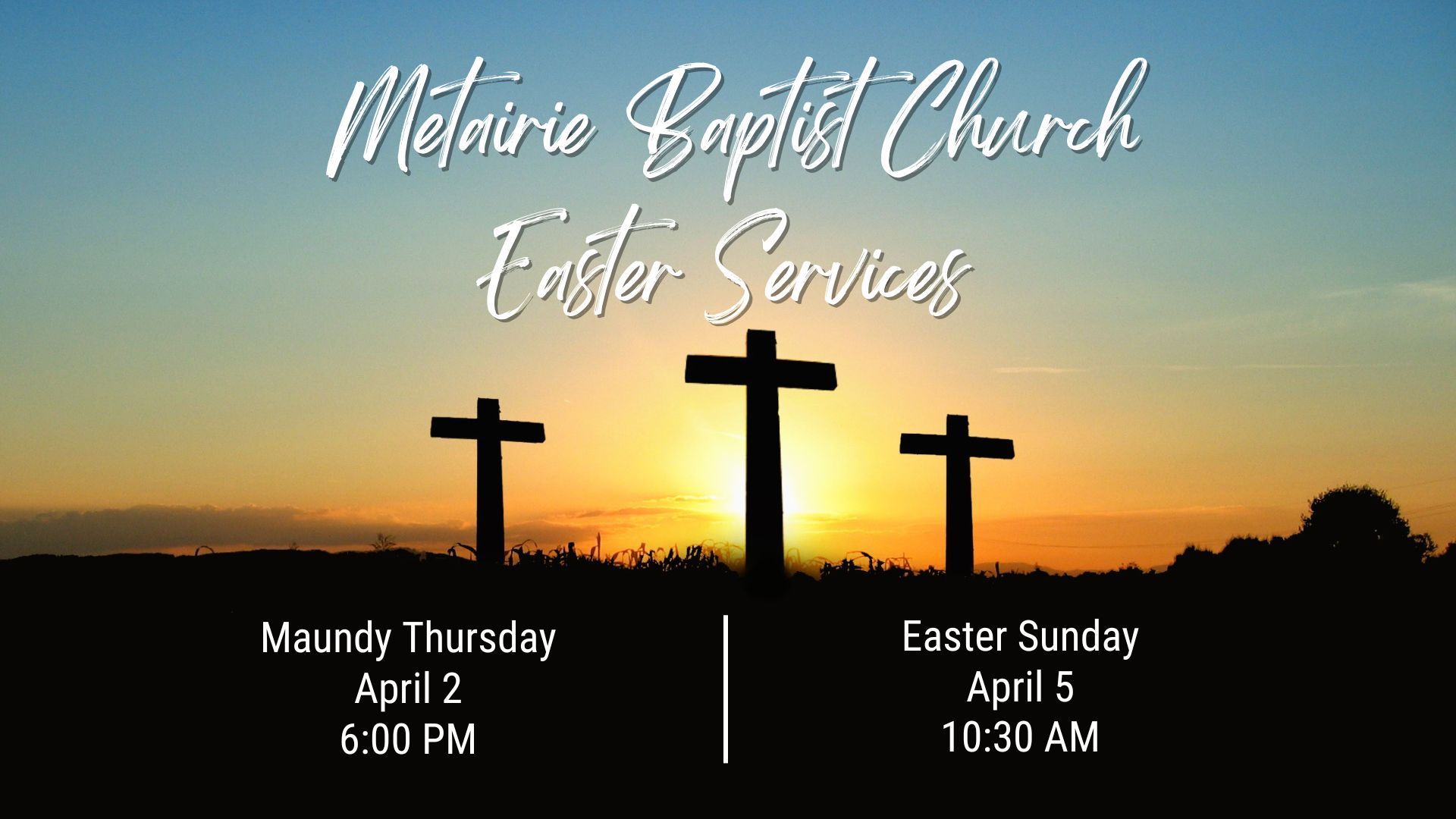 Metairie Baptist Church
Easter Services

Maundy Thursday
April 2
6:00 PM

Easter Sunday
April 5
10:30 AM